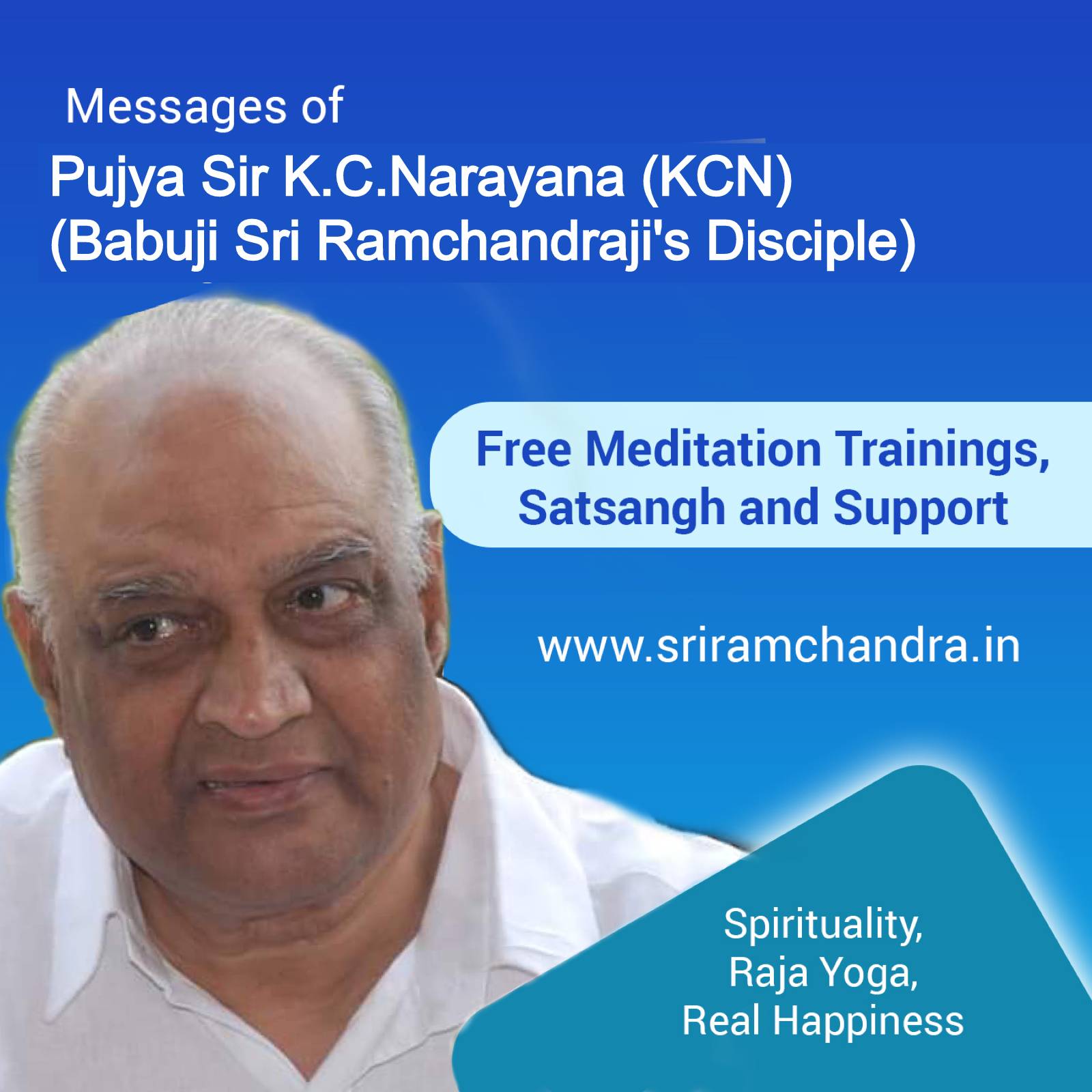 Messages of
Pujya Sir K.C.Narayana (KCN)
(Babuji Sri Ramchandraji's Disciple)

Free Meditation Trainings, Satsangh and Support

www.sriramchandra.in

Spirituality,
Raja Yoga,
Real Happiness